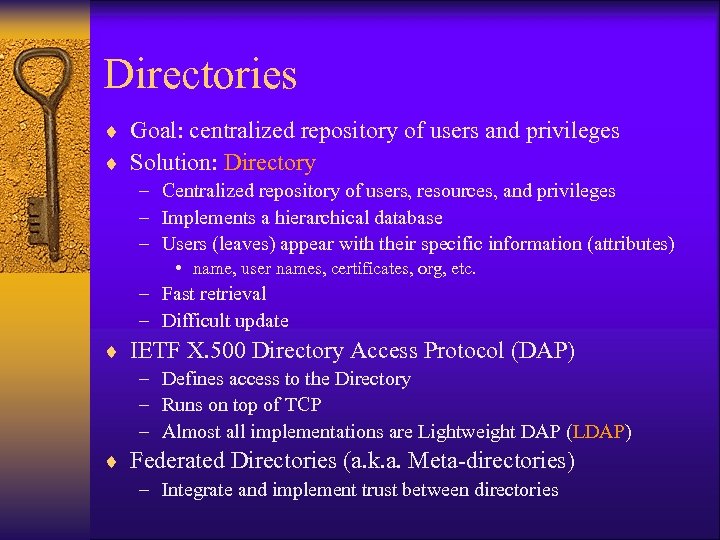 Directories

♦ Goal: centralized repository of users and privileges
♦ Solution: Directory
– Centralized repository of users, resources, and privileges
– Implements a hierarchical database
– Users (leaves) appear with their specific information (attributes)
• name, user names, certificates, org, etc.
– Fast retrieval
– Difficult update
♦ IETF X.500 Directory Access Protocol (DAP)
– Defines access to the Directory
– Runs on top of TCP
– Almost all implementations are Lightweight DAP (LDAP)
♦ Federated Directories (a.k.a. Meta-directories)
– Integrate and implement trust between directories